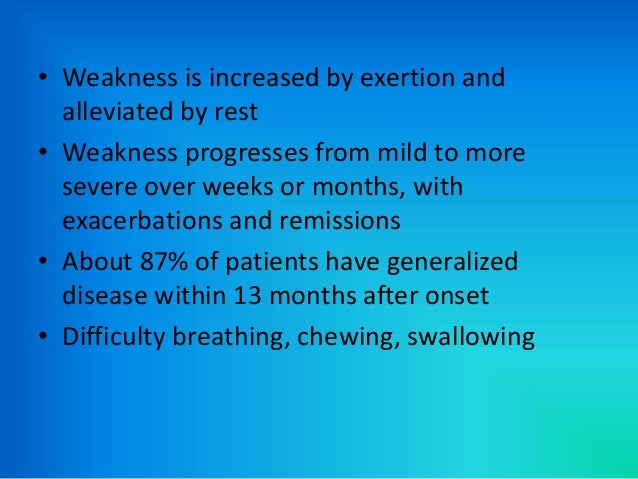 • Weakness is increased by exertion and alleviated by rest

• Weakness progresses from mild to more severe over weeks or months, with exacerbations and remissions

• About 87% of patients have generalized disease within 13 months after onset

• Difficulty breathing, chewing, swallowing